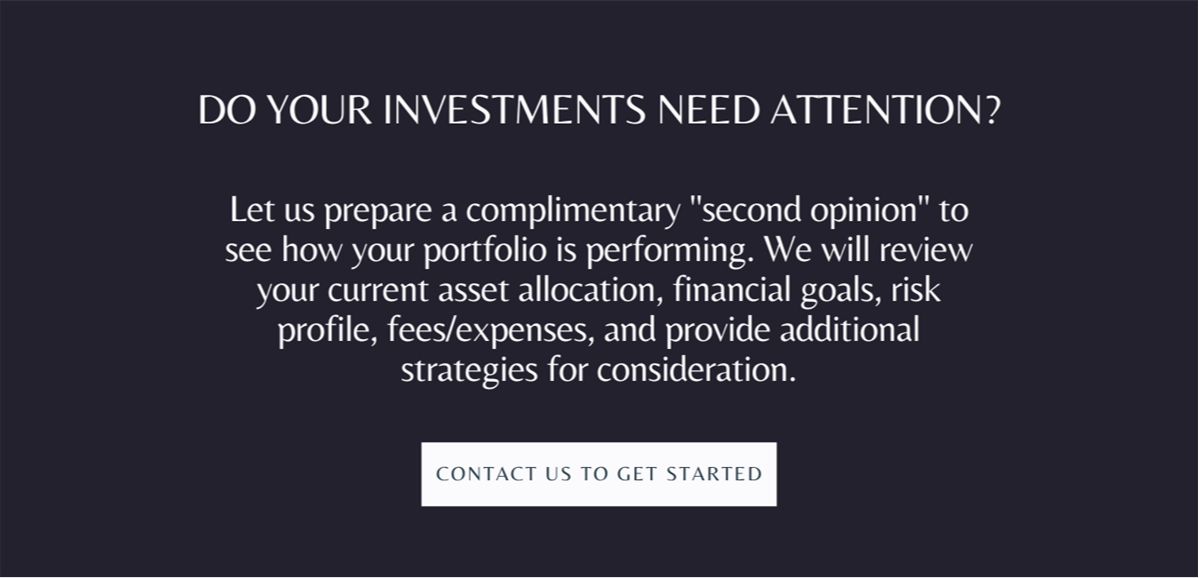 DO YOUR INVESTMENTS NEED ATTENTION?

Let us prepare a complimentary "second opinion" to see how your portfolio is performing. We will review your current asset allocation, financial goals, risk profile, fees/expenses, and provide additional strategies for consideration.

CONTACT US TO GET STARTED